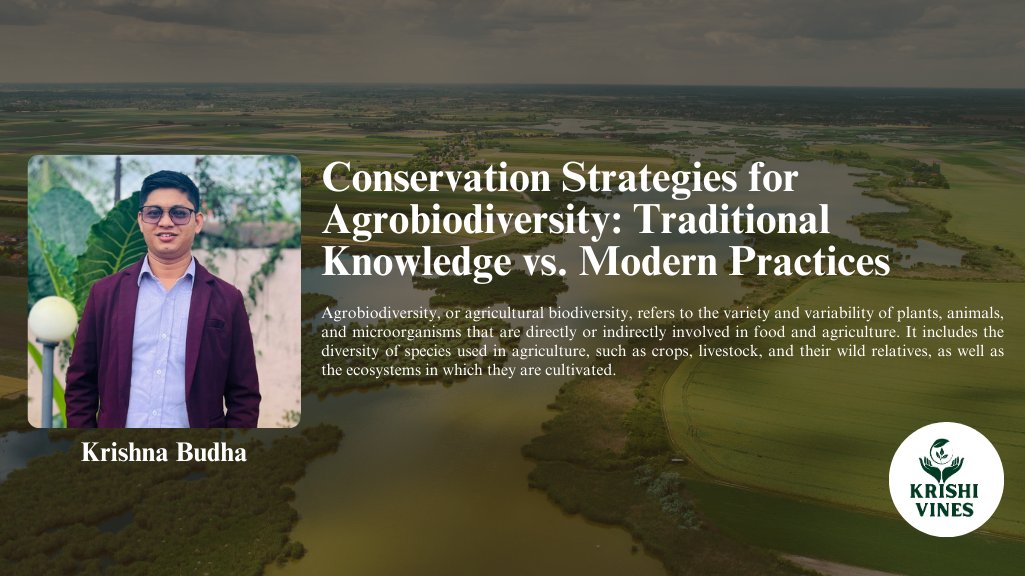 Conservation Strategies for Agrobiodiversity: Traditional Knowledge vs. Modern Practices

Agrobiodiversity, or agricultural biodiversity, refers to the variety and variability of plants, animals, and microorganisms that are directly or indirectly involved in food and agriculture. It includes the diversity of species used in agriculture, such as crops, livestock, and their wild relatives, as well as the ecosystems in which they are cultivated.

Krishna Budha

KRISHI VINES